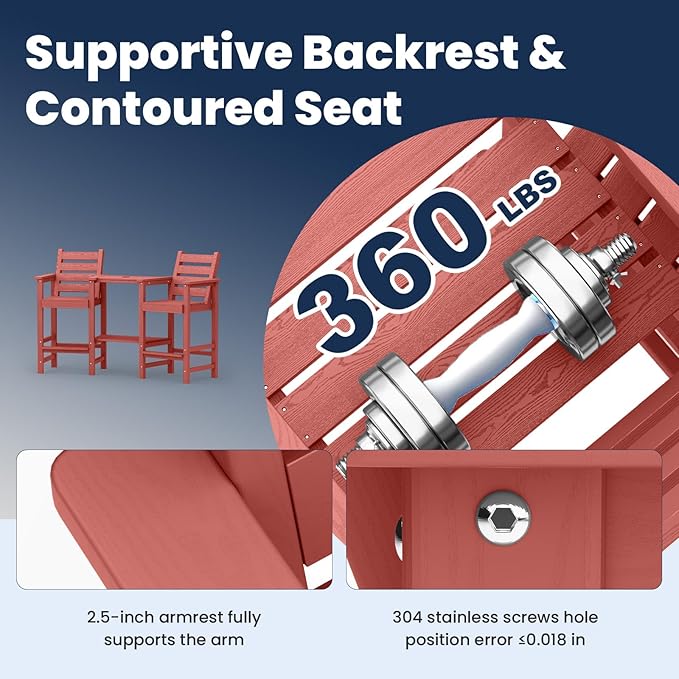 Supportive Backrest & Contoured Seat

360 LBS

2.5-inch armrest fully supports the arm

304 stainless screws hole position error ≤0.018 in